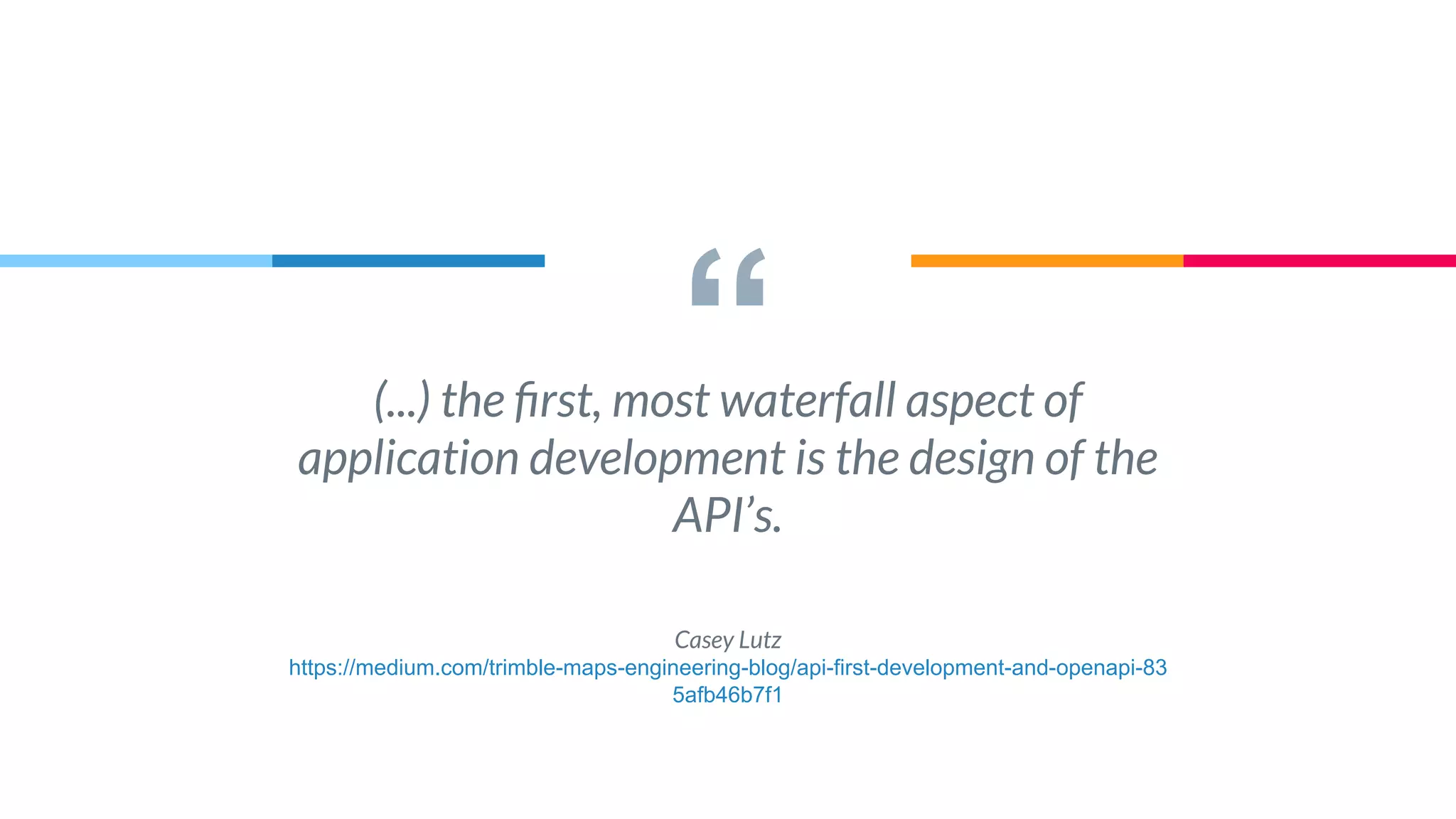 “

(...) the first, most waterfall aspect of application development is the design of the API’s.

Casey Lutz
https://medium.com/trimble-maps-engineering-blog/api-first-development-and-openapi-835afb46b7f1